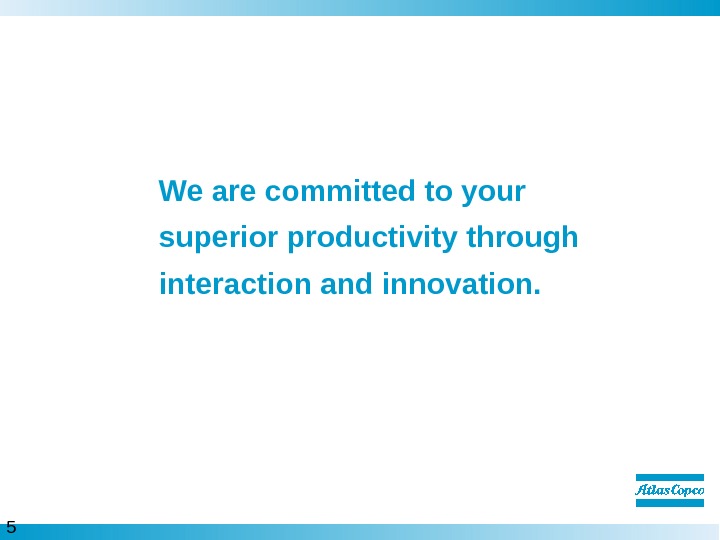 We are committed to your superior productivity through interaction and innovation.

Atlas Copco

5